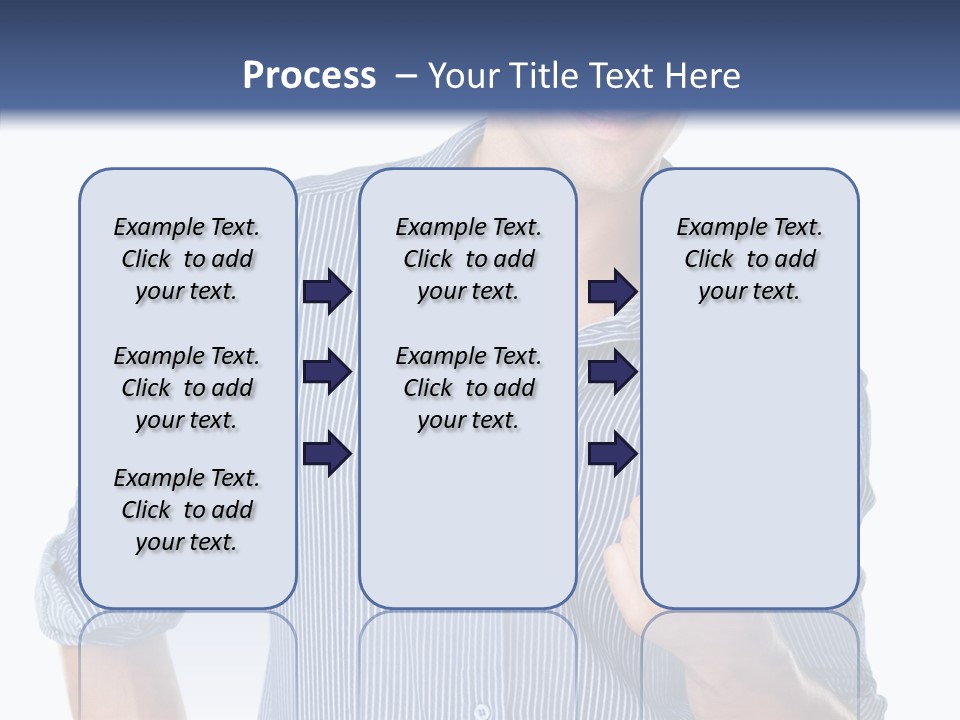 Process – Your Title Text Here

Example Text. Click to add your text.

Example Text. Click to add your text.

Example Text. Click to add your text.

Example Text. Click to add your text.

Example Text. Click to add your text.

Example Text. Click to add your text.